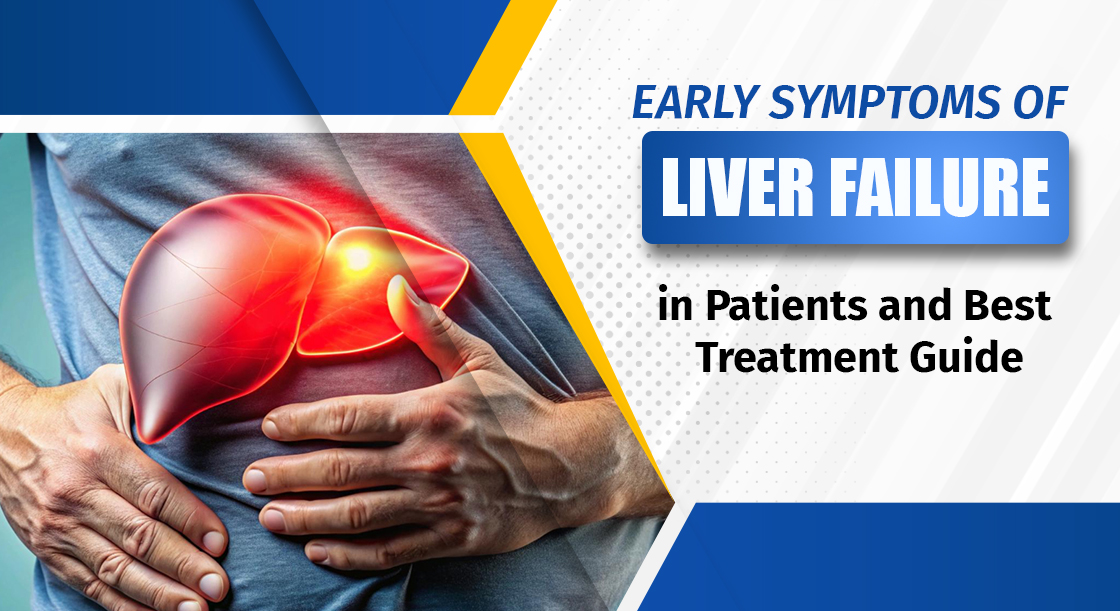 EARLY SYMPTOMS OF
LIVER FAILURE
in Patients and Best Treatment Guide